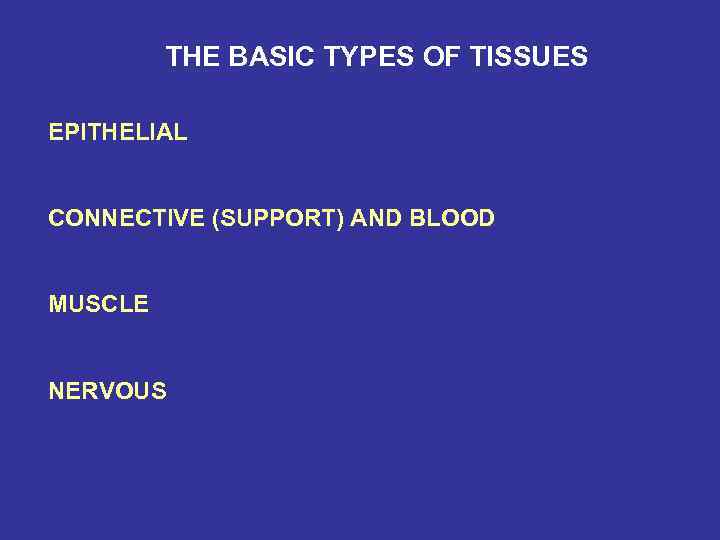 THE BASIC TYPES OF TISSUES

EPITHELIAL

CONNECTIVE (SUPPORT) AND BLOOD

MUSCLE

NERVOUS